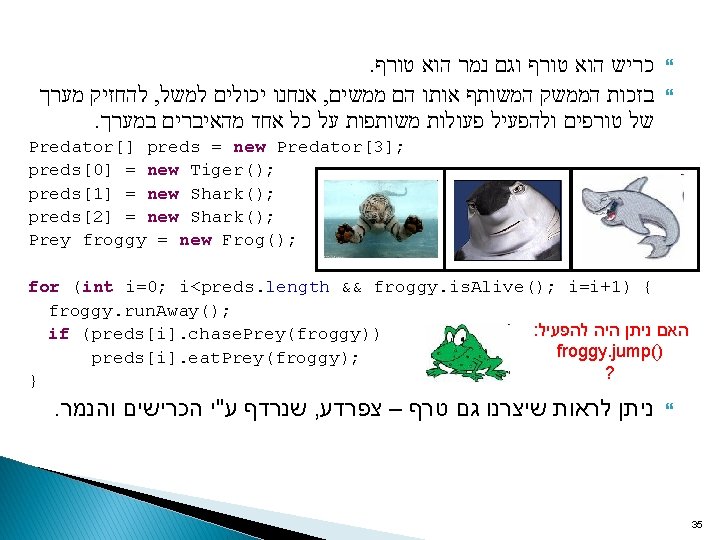 כריש הוא טורף וגם נמר הוא טורף.

בזכות הממשק המשותף אותו הם ממשים, אנחנו יכולים למשל, להחזיק מערך של טורפים ולהפעיל פעולות משותפות על כל אחד מהאיברים במערך.

Predator[] preds = new Predator[3];
preds[0] = new Tiger();
preds[1] = new Shark();
preds[2] = new Shark();
Prey froggy = new Frog();

for (int i=0; i<preds.length && froggy.isAlive(); i=i+1) {
  froggy.runAway();
  if (preds[i].chasePrey(froggy))
      preds[i].eatPrey(froggy);
}

האם ניתן היה להפעיל:
froggy.jump()
?

ניתן לראות שיצרנו גם טרף – צפרדע, שנרדף ע"י הכרישים והנמר.

35